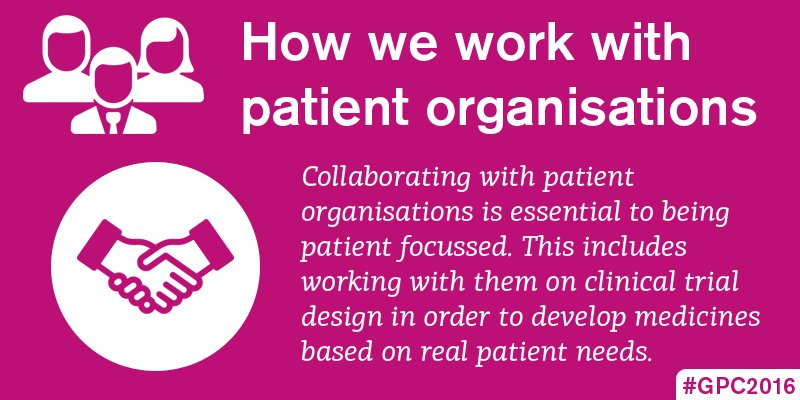 How we work with patient organisations

Collaborating with patient organisations is essential to being patient focussed. This includes working with them on clinical trial design in order to develop medicines based on real patient needs.

#GPC2016